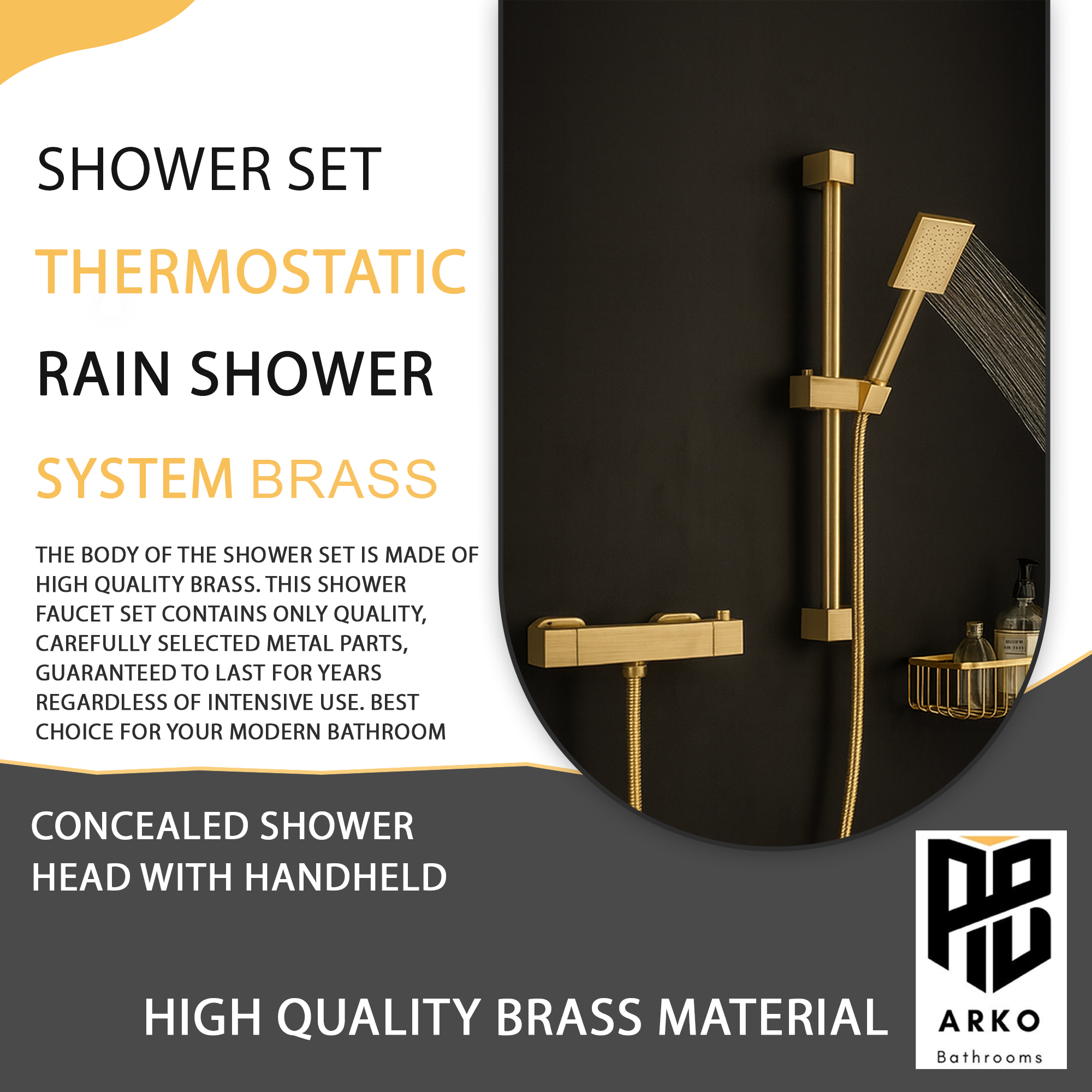 SHOWER SET

THERMOSTATIC

RAIN SHOWER

SYSTEM BRASS

THE BODY OF THE SHOWER SET IS MADE OF HIGH QUALITY BRASS. THIS SHOWER FAUCET SET CONTAINS ONLY QUALITY, CAREFULLY SELECTED METAL PARTS, GUARANTEED TO LAST FOR YEARS REGARDLESS OF INTENSIVE USE. BEST CHOICE FOR YOUR MODERN BATHROOM

CONCEALED SHOWER HEAD WITH HANDHELD

HIGH QUALITY BRASS MATERIAL

ARKO
Bathrooms